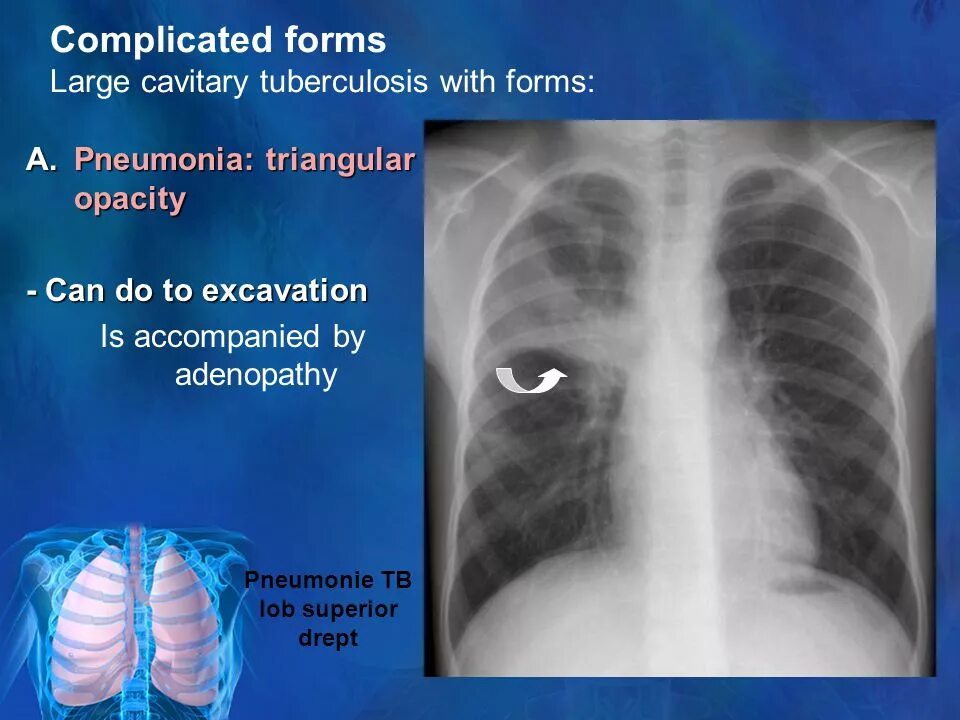 Complicated forms
Large cavitary tuberculosis with forms:

A. Pneumonia: triangular opacity

- Can do to excavation
Is accompanied by adenopathy

Pneumonie TB lob superior drept